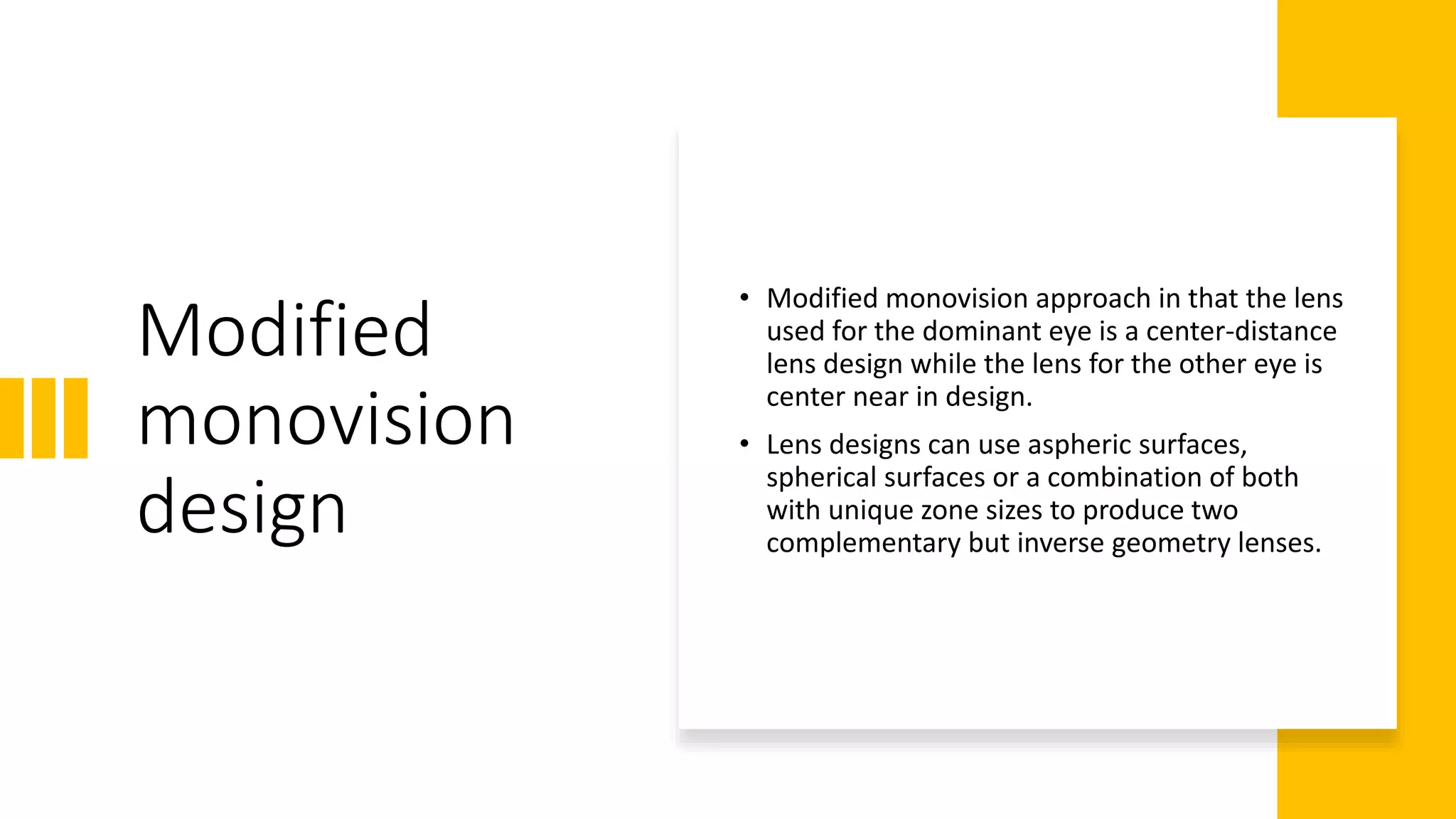 Modified monovision design

• Modified monovision approach in that the lens used for the dominant eye is a center-distance lens design while the lens for the other eye is center near in design.

• Lens designs can use aspheric surfaces, spherical surfaces or a combination of both with unique zone sizes to produce two complementary but inverse geometry lenses.